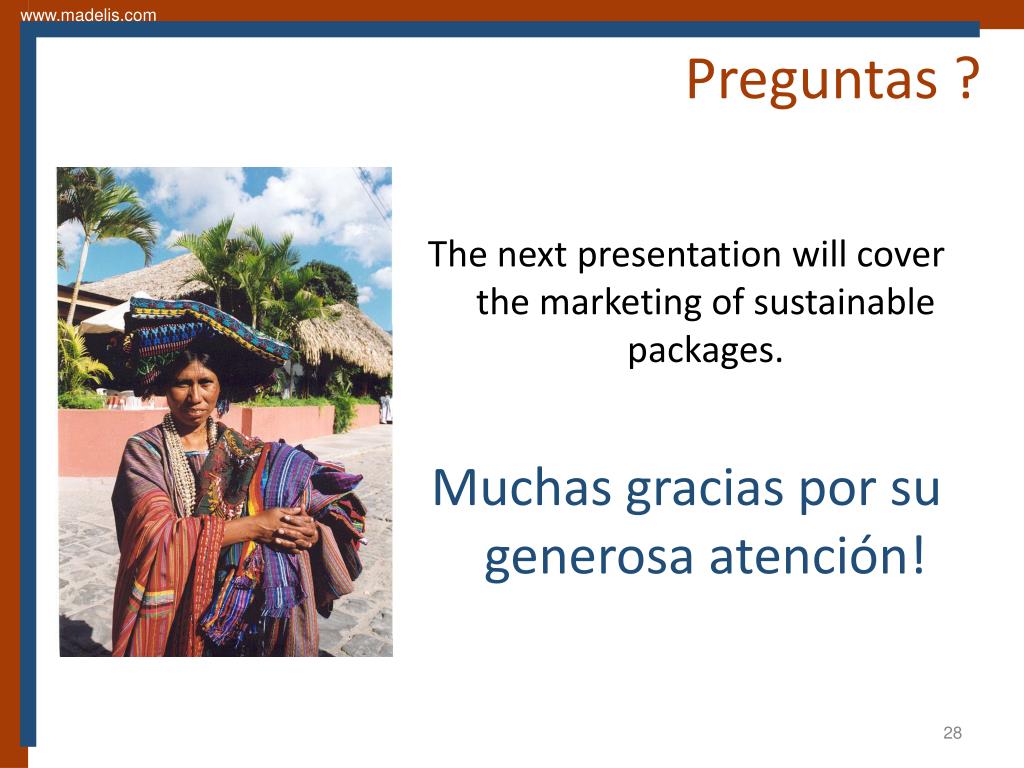 www.madelis.com

Preguntas ?

The next presentation will cover the marketing of sustainable packages.

Muchas gracias por su generosa atención!

28